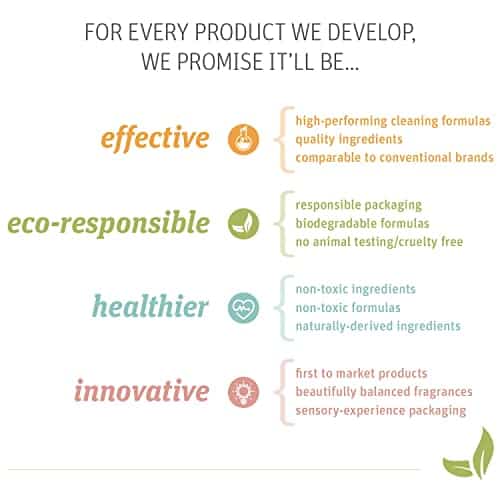 FOR EVERY PRODUCT WE DEVELOP, WE PROMISE IT'LL BE...

effective

high-performing cleaning formulas
quality ingredients
comparable to conventional brands

eco-responsible

responsible packaging
biodegradable formulas
no animal testing/cruelty free

healthier

non-toxic ingredients
non-toxic formulas
naturally-derived ingredients

innovative

first to market products
beautifully balanced fragrances
sensory-experience packaging